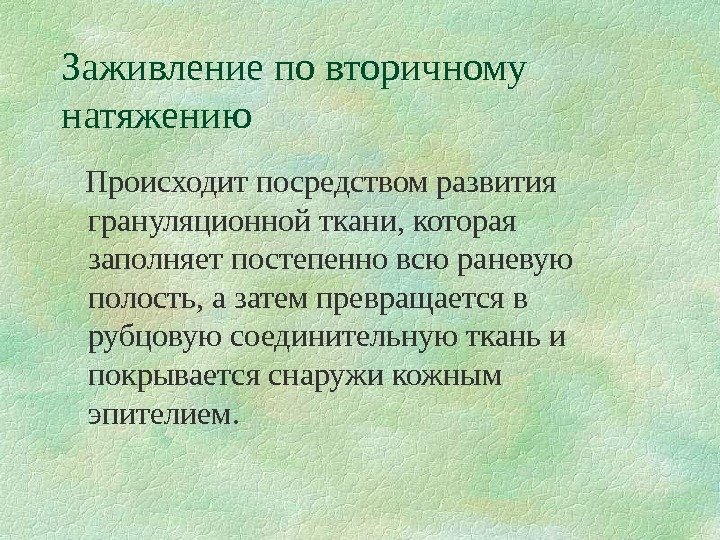 Заживление по вторичному натяжению

Происходит посредством развития грануляционной ткани, которая заполняет постепенно всю раневую полость, а затем превращается в рубцовую соединительную ткань и покрывается снаружи кожным эпителием.